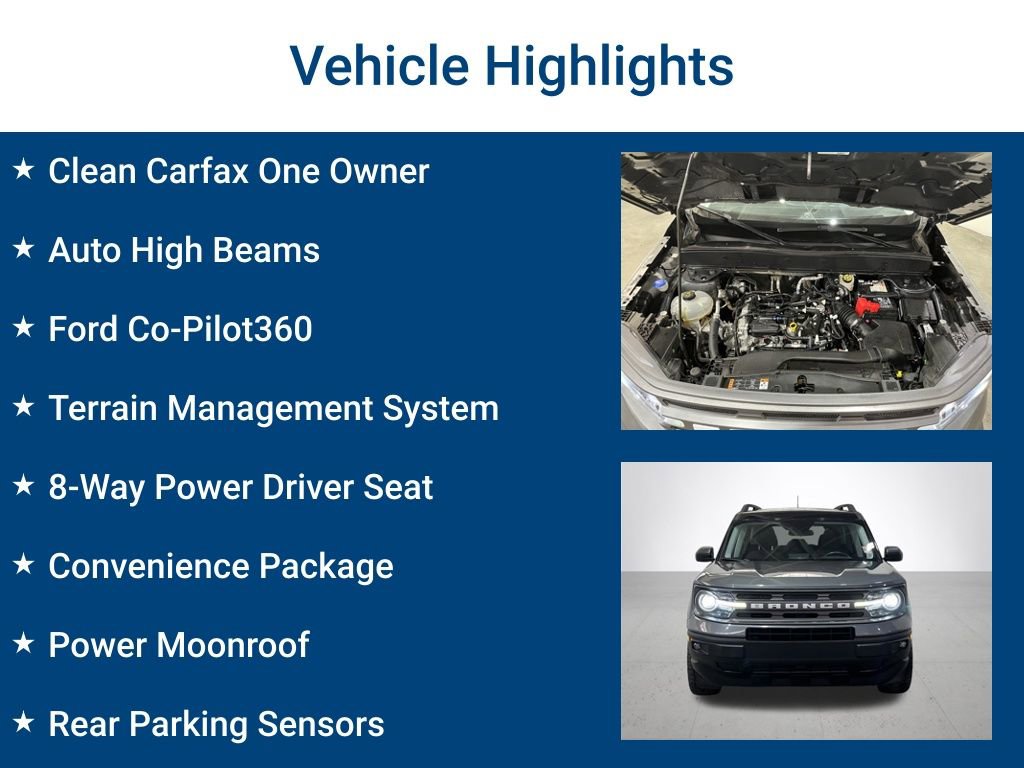 Vehicle Highlights

★ Clean Carfax One Owner

★ Auto High Beams

★ Ford Co-Pilot360

★ Terrain Management System

★ 8-Way Power Driver Seat

★ Convenience Package

★ Power Moonroof

★ Rear Parking Sensors

BRONCO